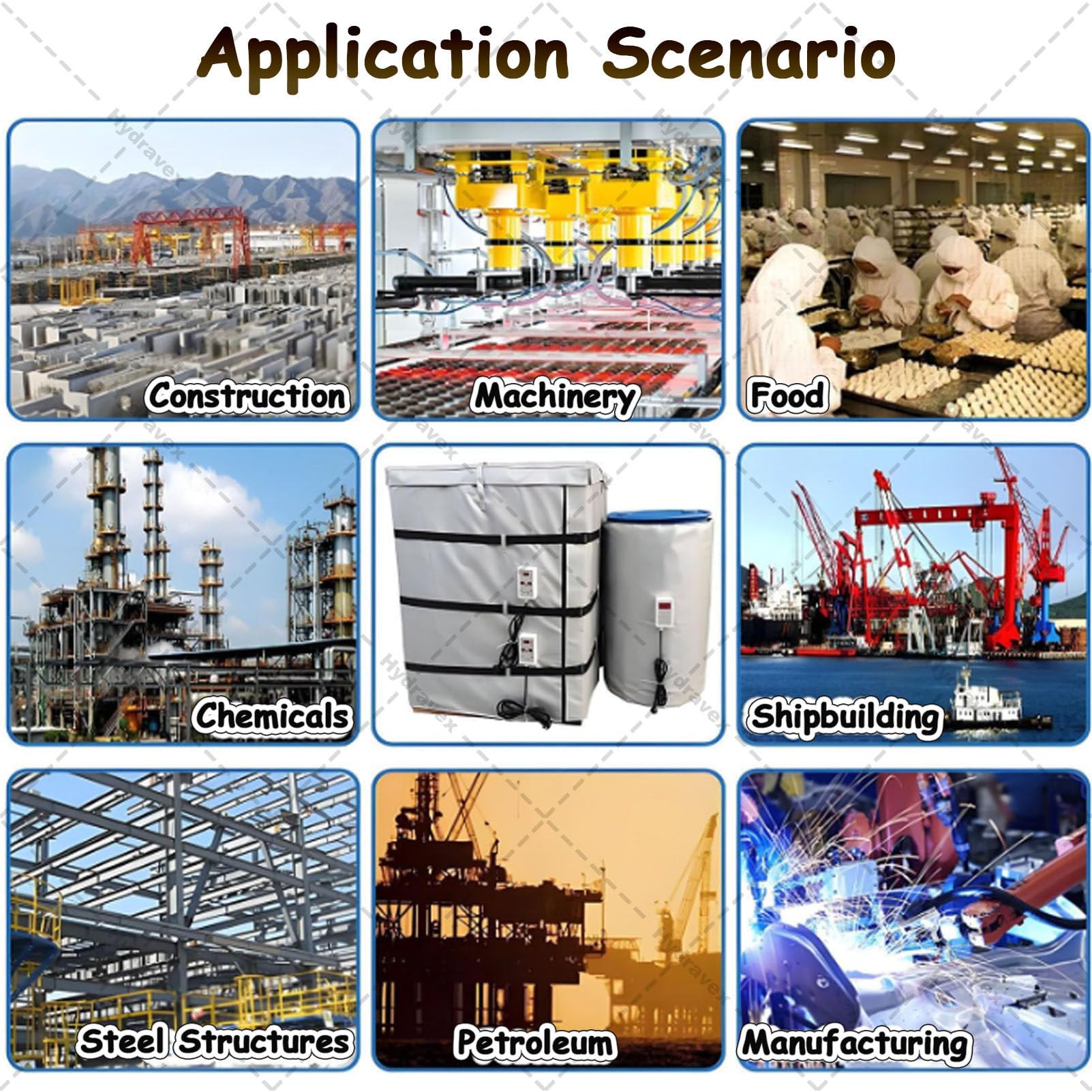 Application Scenario

Construction

Machinery

Food

Chemicals

Shipbuilding

Steel Structures

Petroleum

Manufacturing

Hydravex